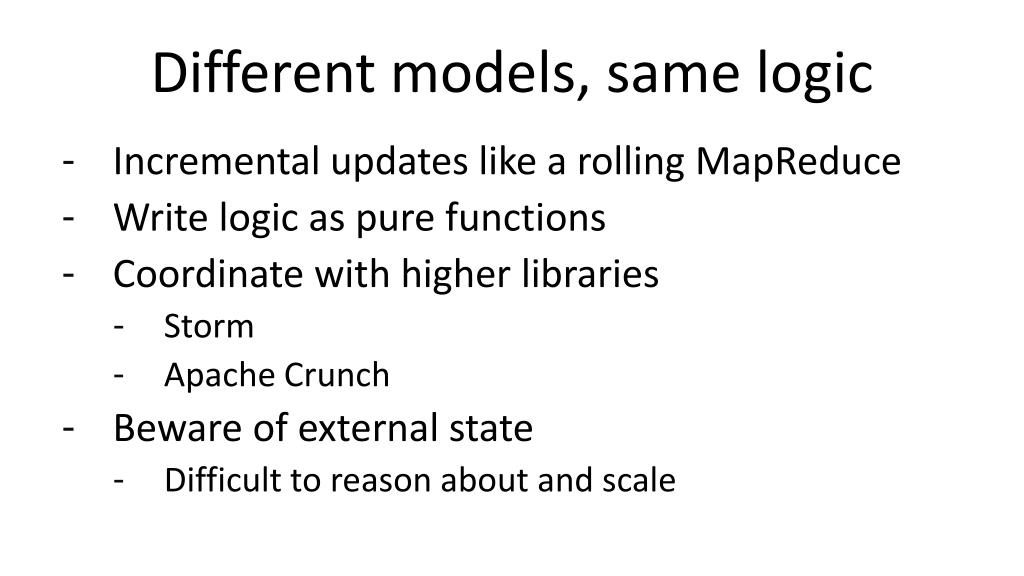 Different models, same logic

- Incremental updates like a rolling MapReduce
- Write logic as pure functions
- Coordinate with higher libraries
  - Storm
  - Apache Crunch
- Beware of external state
  - Difficult to reason about and scale